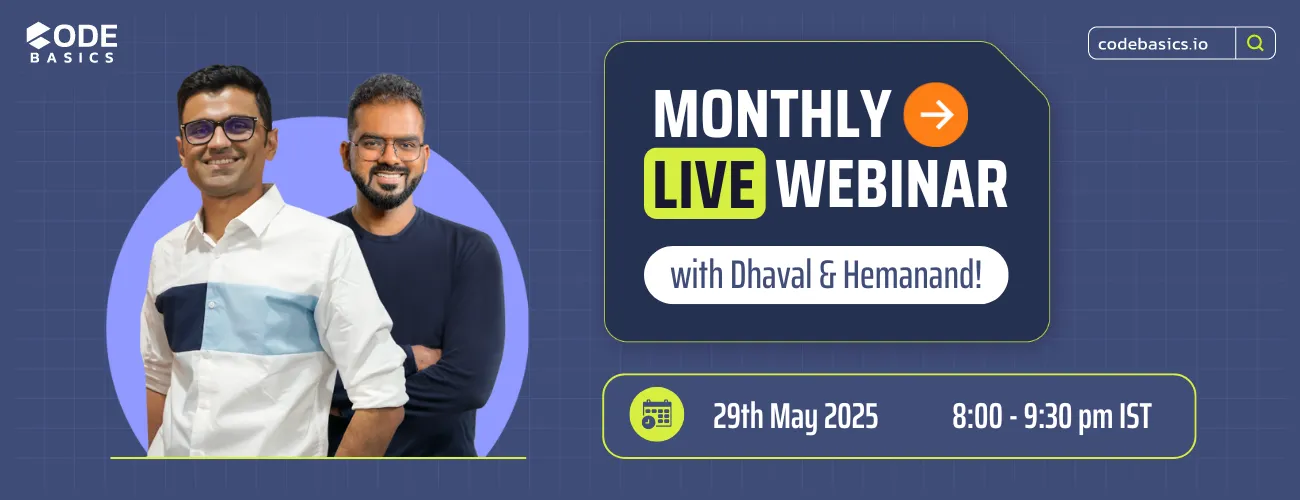 CODE BASICS

codebasics.io

MONTHLY LIVE WEBINAR

with Dhaval & Hemanand!

29th May 2025 8:00 - 9:30 pm IST